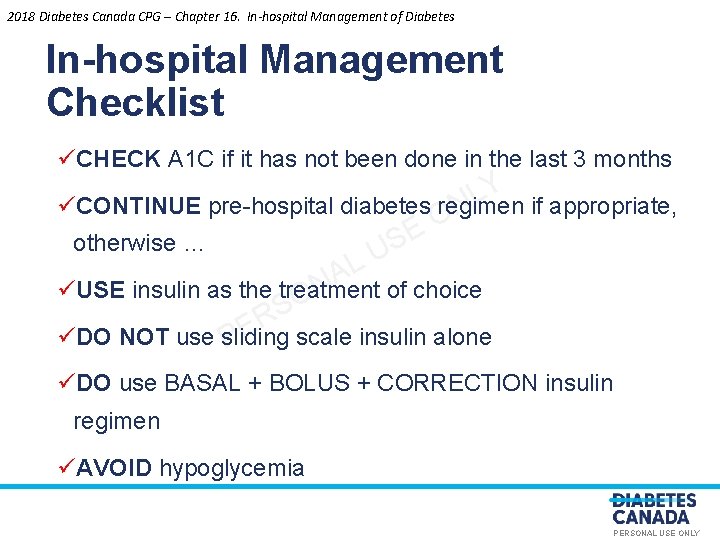 2018 Diabetes Canada CPG – Chapter 16. In-hospital Management of Diabetes

In-hospital Management Checklist

✓CHECK A1C if it has not been done in the last 3 months

✓CONTINUE pre-hospital diabetes regimen if appropriate, otherwise …

✓USE insulin as the treatment of choice

✓DO NOT use sliding scale insulin alone

✓DO use BASAL + BOLUS + CORRECTION insulin regimen

✓AVOID hypoglycemia

PERSONAL USE ONLY

DIABETES CANADA
PERSONAL USE ONLY